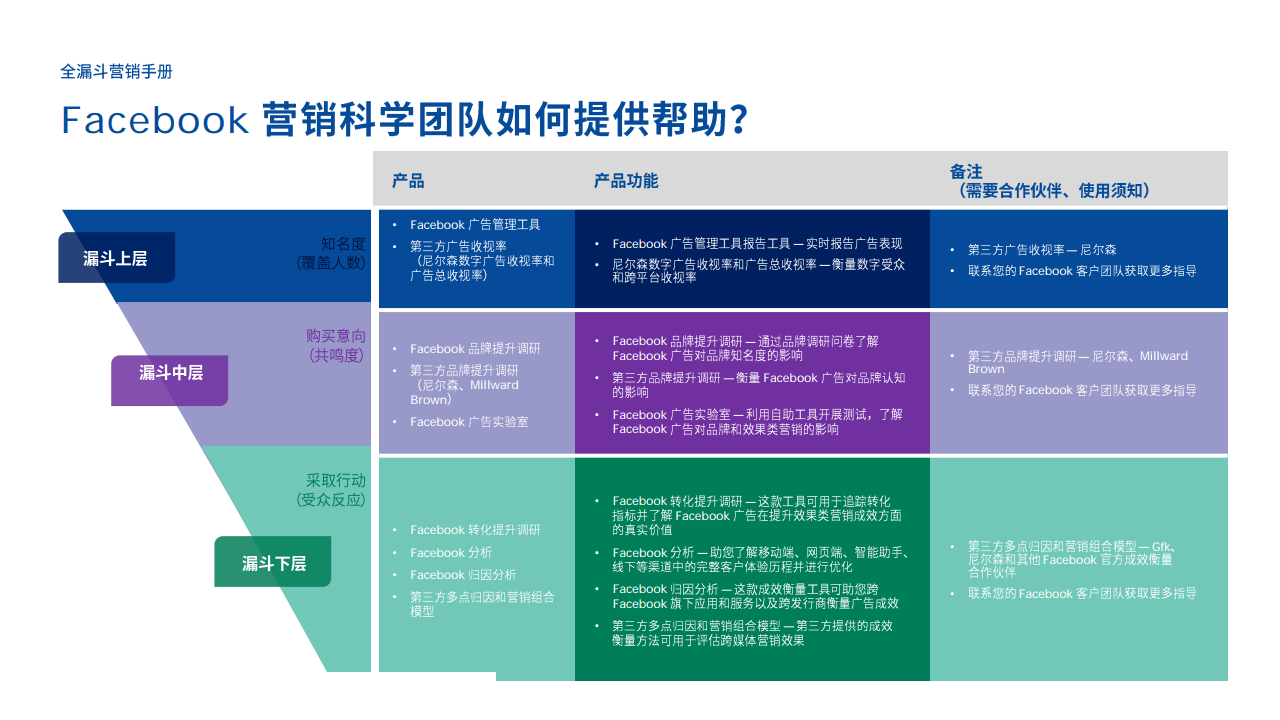 全漏斗营销手册

Facebook 营销科学团队如何提供帮助？

| | 产品 | 产品功能 | 备注（需要合作伙伴、使用须知） |
|---|---|---|---|
| 漏斗上层 知名度（覆盖人数） | • Facebook 广告管理工具 • 第三方广告收视率（尼尔森数字广告收视率和广告总收视率） | • Facebook 广告管理工具报告工具 — 实时报告广告表现 • 尼尔森数字广告收视率和广告总收视率 — 衡量数字受众和跨平台收视率 | • 第三方广告收视率 — 尼尔森 • 联系您的 Facebook 客户团队获取更多指导 |
| 漏斗中层 购买意向（共鸣度） | • Facebook 品牌提升调研 • 第三方品牌提升调研（尼尔森、Millward Brown） • Facebook 广告实验室 | • Facebook 品牌提升调研 — 通过品牌调研问卷了解 Facebook 广告对品牌知名度的影响 • 第三方品牌提升调研 — 衡量 Facebook 广告对品牌认知的影响 • Facebook 广告实验室 — 利用自助工具开展测试，了解 Facebook 广告对品牌和效果类营销的影响 | • 第三方品牌提升调研 — 尼尔森、Millward Brown • 联系您的 Facebook 客户团队获取更多指导 |
| 漏斗下层 采取行动（受众反应） | • Facebook 转化提升调研 • Facebook 分析 • Facebook 归因分析 • 第三方多点归因和营销组合模型 | • Facebook 转化提升调研 — 这款工具可用于追踪转化指标并了解 Facebook 广告在提升效果类营销成效方面的真实价值 • Facebook 分析 — 助您了解移动端、网页端、智能助手、线下等渠道中的完整客户体验历程并进行优化 • Facebook 归因分析 — 这款成效衡量工具可助您跨 Facebook 旗下应用和服务以及跨发行商衡量广告成效 • 第三方多点归因和营销组合模型 — 第三方提供的成效衡量方法可用于评估跨媒体营销效果 | • 第三方多点归因和营销组合模型 — Gfk、尼尔森和其他 Facebook 官方成效衡量合作伙伴 • 联系您的 Facebook 客户团队获取更多指导 |